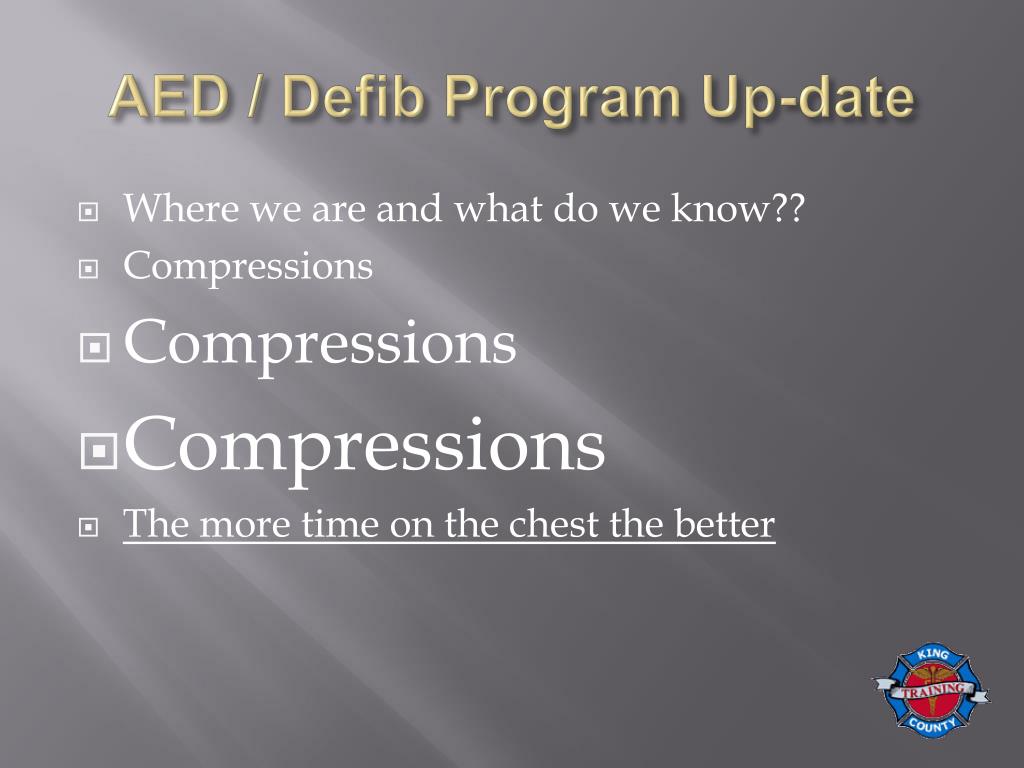 AED / Defib Program Up-date

Where we are and what do we know??

Compressions

Compressions

Compressions

The more time on the chest the better

KING
TRAINING
COUNTY